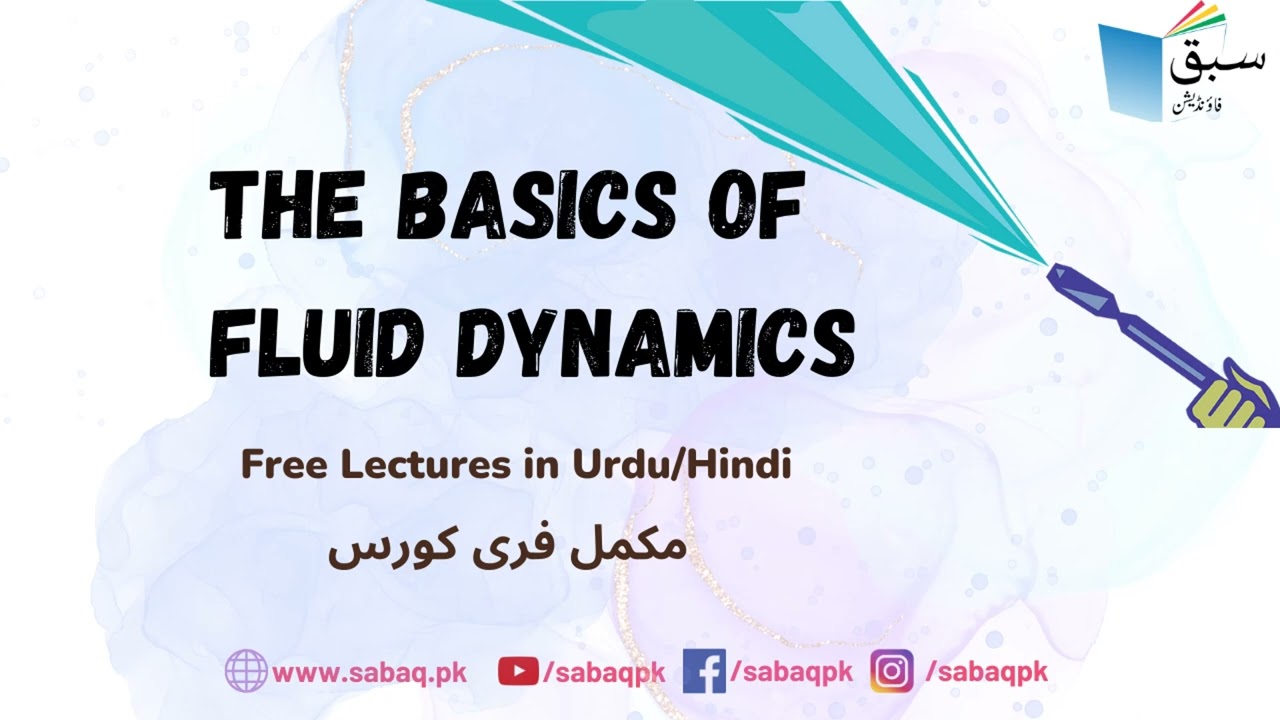 سبق
فاؤنڈیشن

THE BASICS OF FLUID DYNAMICS

Free Lectures in Urdu/Hindi

مکمل فری کورس

www.sabaq.pk /sabaqpk /sabaqpk /sabaqpk